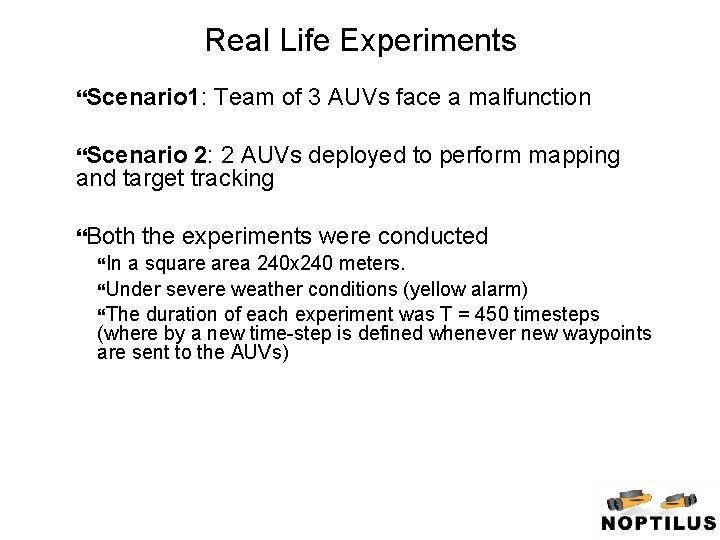 Real Life Experiments

“Scenario1: Team of 3 AUVs face a malfunction

“Scenario 2: 2 AUVs deployed to perform mapping and target tracking

“Both the experiments were conducted

“In a square area 240x240 meters.

“Under severe weather conditions (yellow alarm)

“The duration of each experiment was T = 450 timesteps (where by a new time-step is defined whenever new waypoints are sent to the AUVs)

NOPTILUS